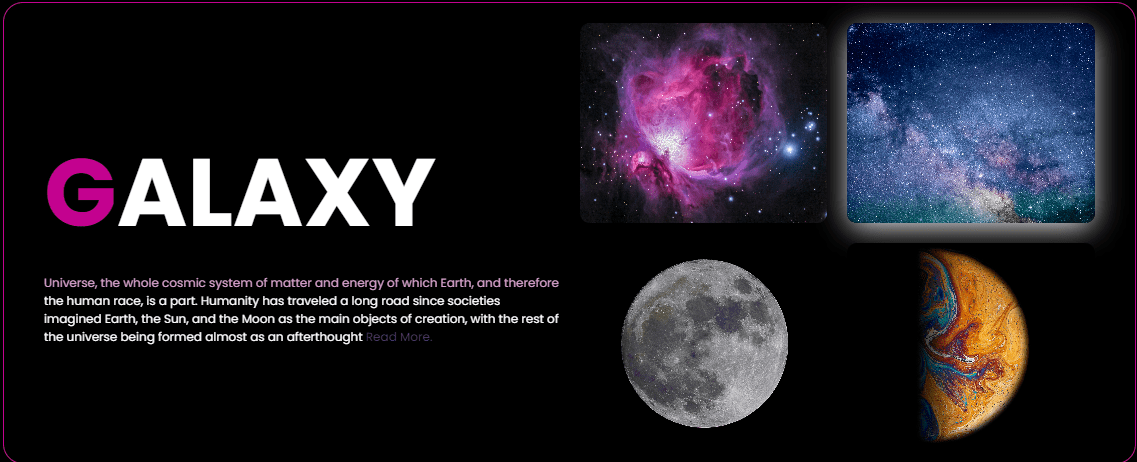 GALAXY

Universe, the whole cosmic system of matter and energy of which Earth, and therefore the human race, is a part. Humanity has traveled a long road since societies imagined Earth, the Sun, and the Moon as the main objects of creation, with the rest of the universe being formed almost as an afterthought Read More.